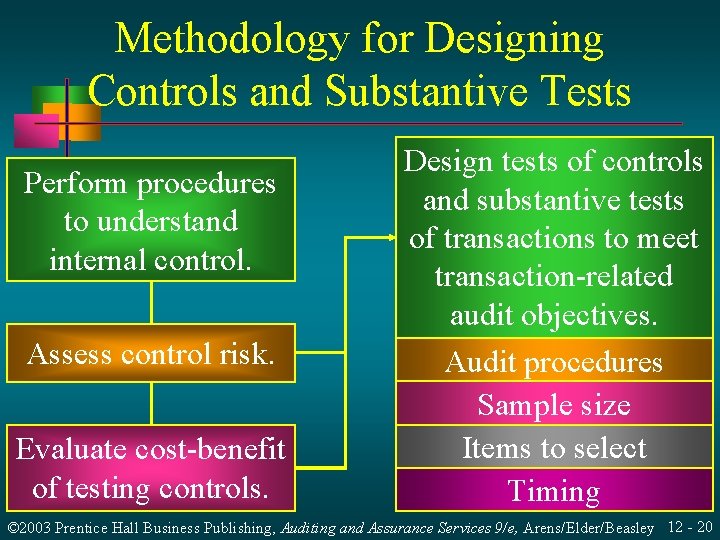 Methodology for Designing Controls and Substantive Tests

Perform procedures to understand internal control.

Assess control risk.

Evaluate cost-benefit of testing controls.

Design tests of controls and substantive tests of transactions to meet transaction-related audit objectives.

Audit procedures

Sample size

Items to select

Timing

©2003 Prentice Hall Business Publishing, Auditing and Assurance Services 9/e, Arens/Elder/Beasley 12 - 20